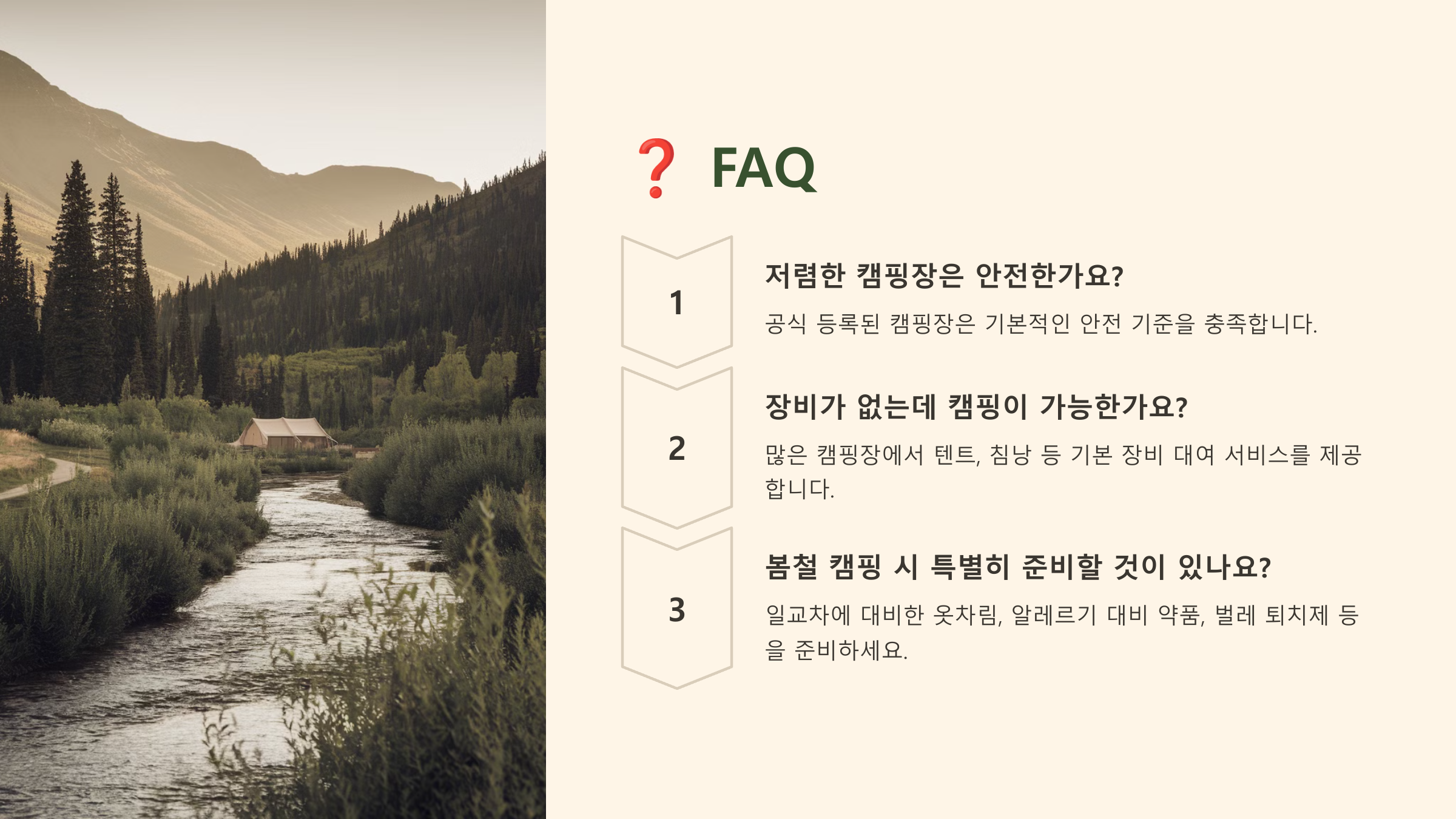 ❓ FAQ

1

저렴한 캠핑장은 안전한가요?

공식 등록된 캠핑장은 기본적인 안전 기준을 충족합니다.

2

장비가 없는데 캠핑이 가능한가요?

많은 캠핑장에서 텐트, 침낭 등 기본 장비 대여 서비스를 제공합니다.

3

봄철 캠핑 시 특별히 준비할 것이 있나요?

일교차에 대비한 옷차림, 알레르기 대비 약품, 벌레 퇴치제 등을 준비하세요.